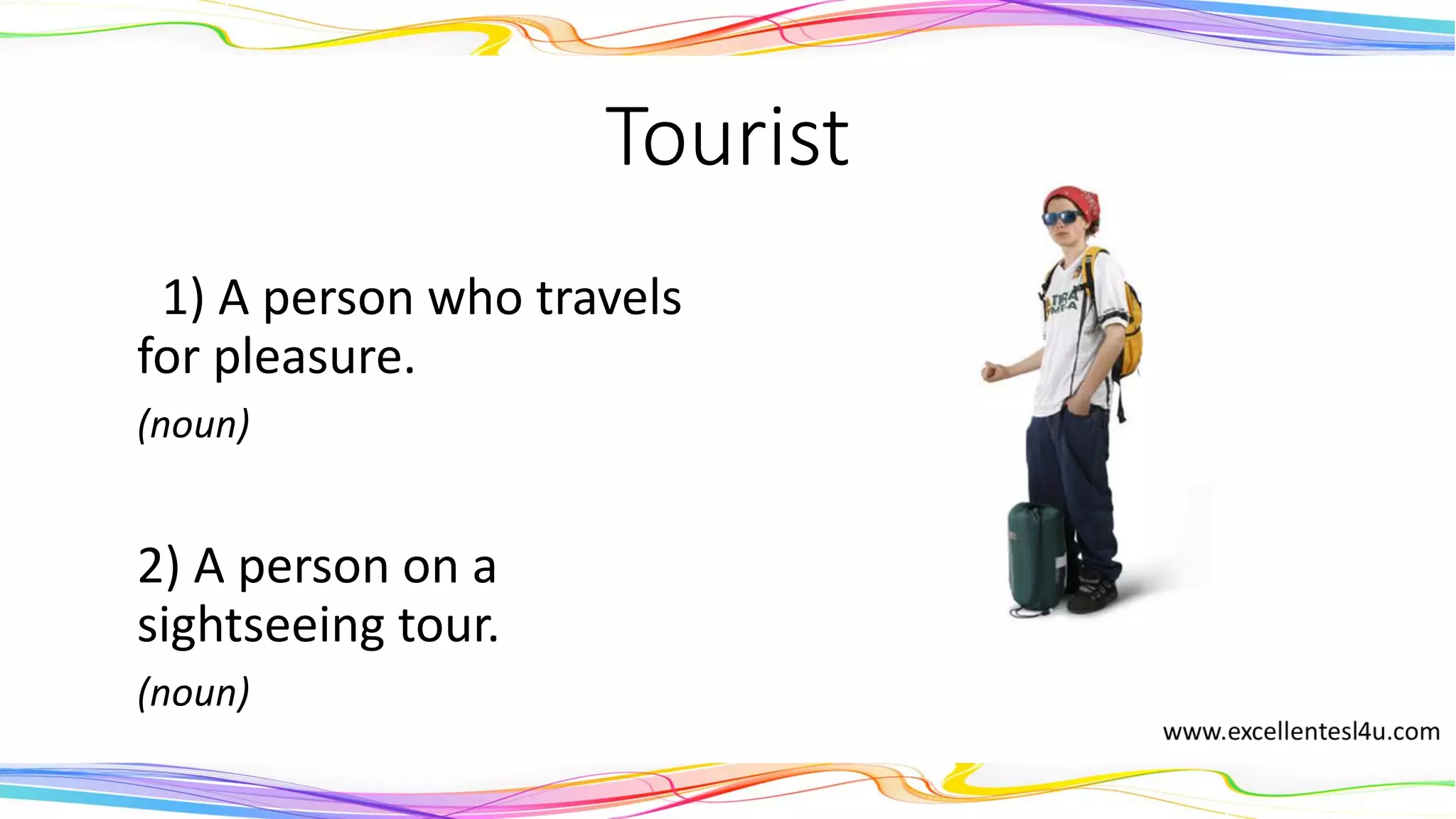 Tourist

1) A person who travels for pleasure.

(noun)

2) A person on a sightseeing tour.

(noun)

www.excellentesl4u.com